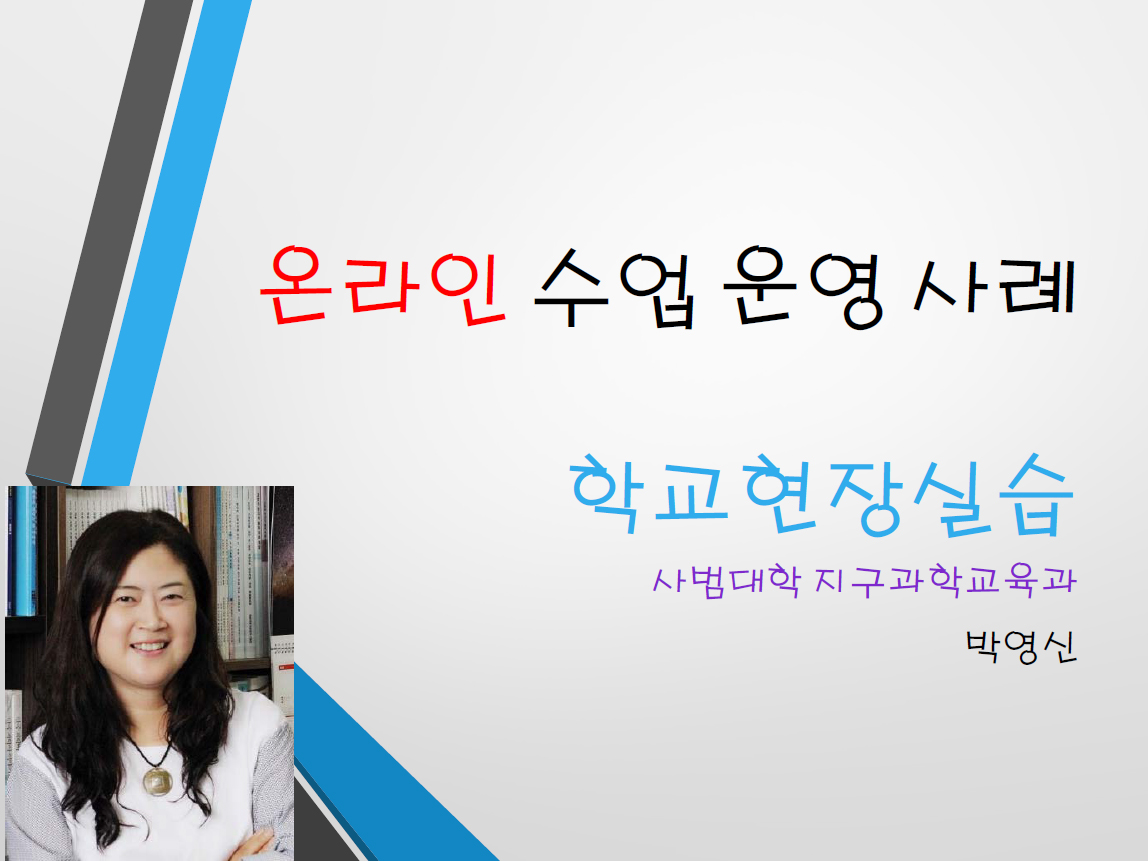 온라인 수업 운영 사례

학교현장실습

사범대학 지구과학교육과

박영신